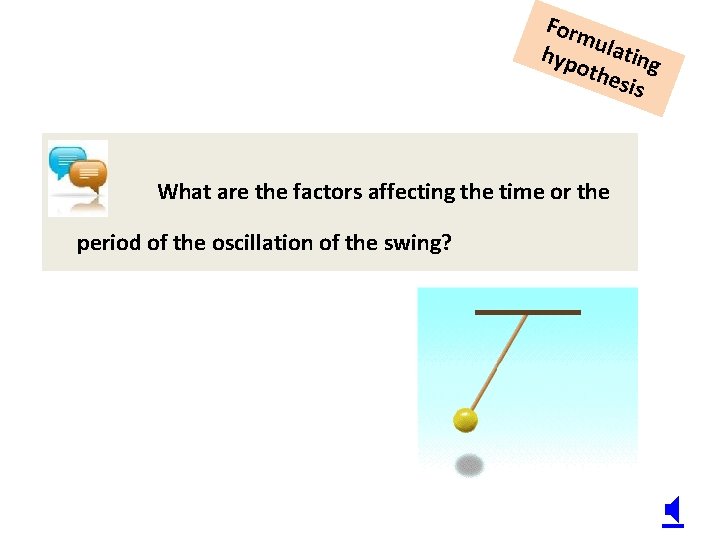 Formulating hypothesis

What are the factors affecting the time or the period of the oscillation of the swing?